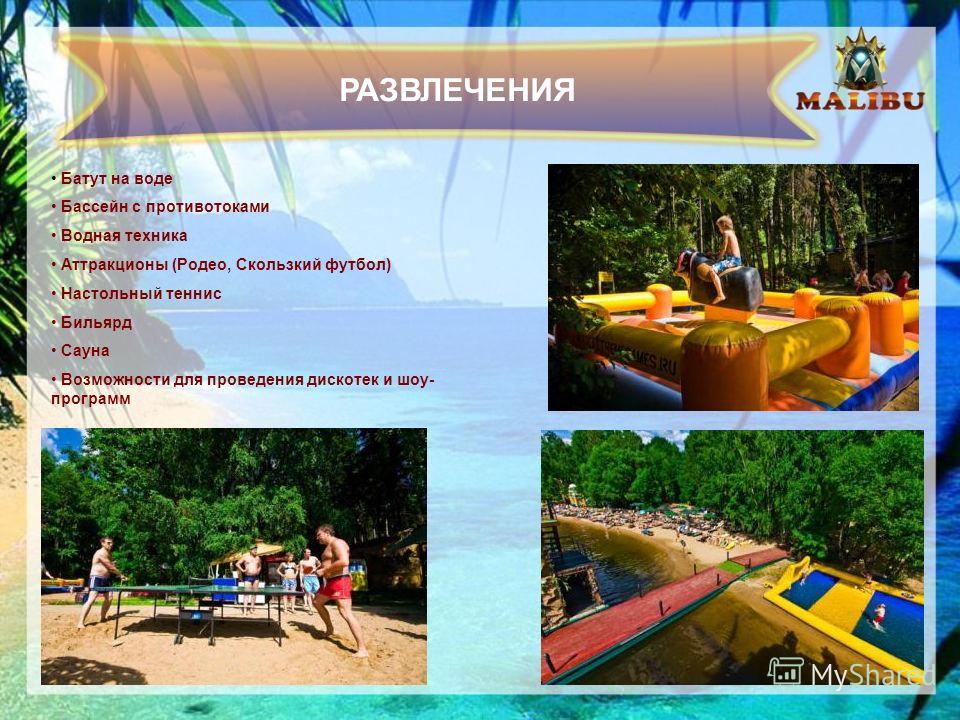 РАЗВЛЕЧЕНИЯ

MALIBU

• Батут на воде
• Бассейн с противотоками
• Водная техника
• Аттракционы (Родео, Скользкий футбол)
• Настольный теннис
• Бильярд
• Сауна
• Возможности для проведения дискотек и шоу-программ

MyShared